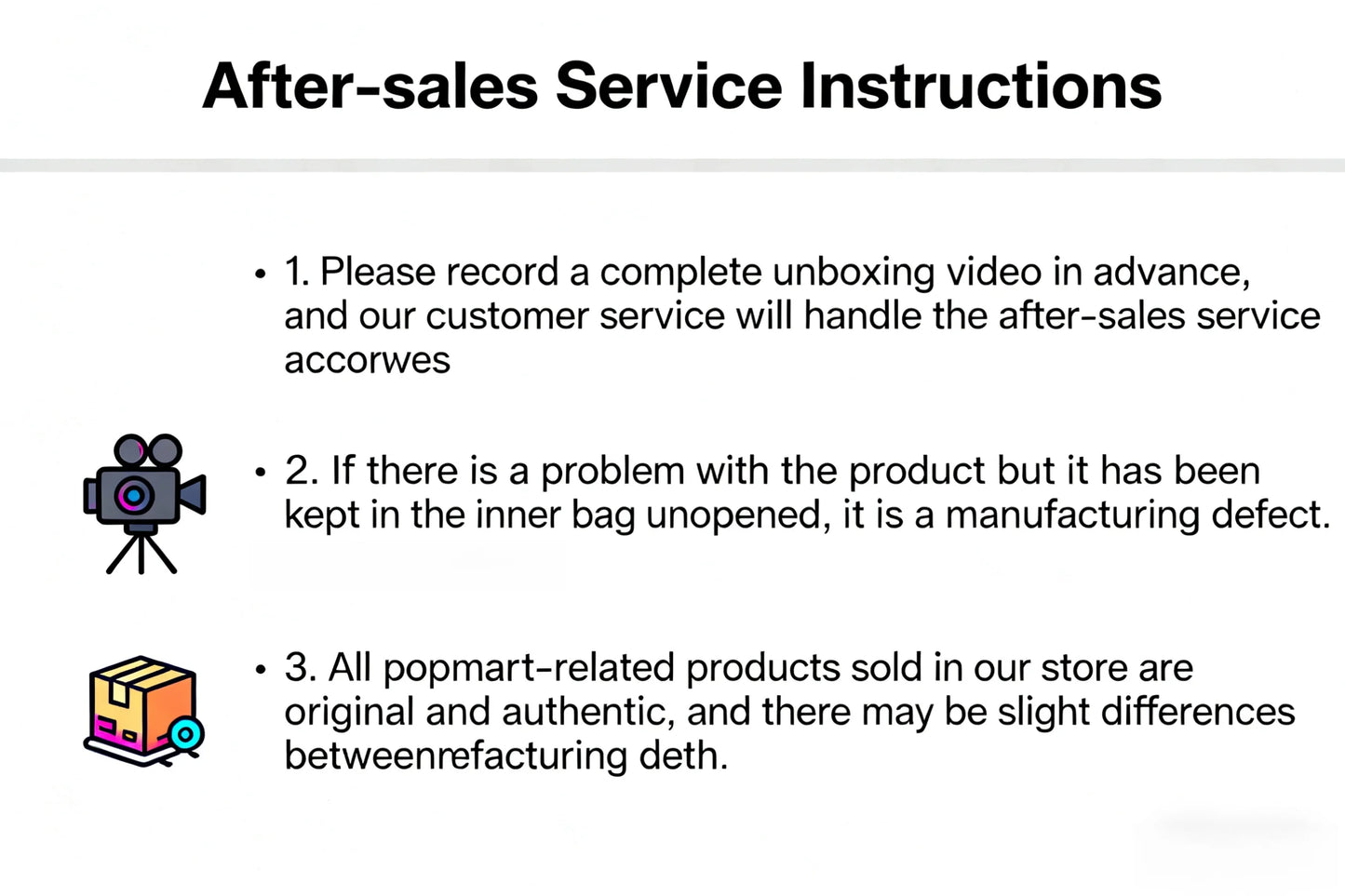 After-sales Service Instructions

• 1. Please record a complete unboxing video in advance, and our customer service will handle the after-sales service accorwes

• 2. If there is a problem with the product but it has been kept in the inner bag unopened, it is a manufacturing defect.

• 3. All popmart-related products sold in our store are original and authentic, and there may be slight differences betweenrefacturing deth.